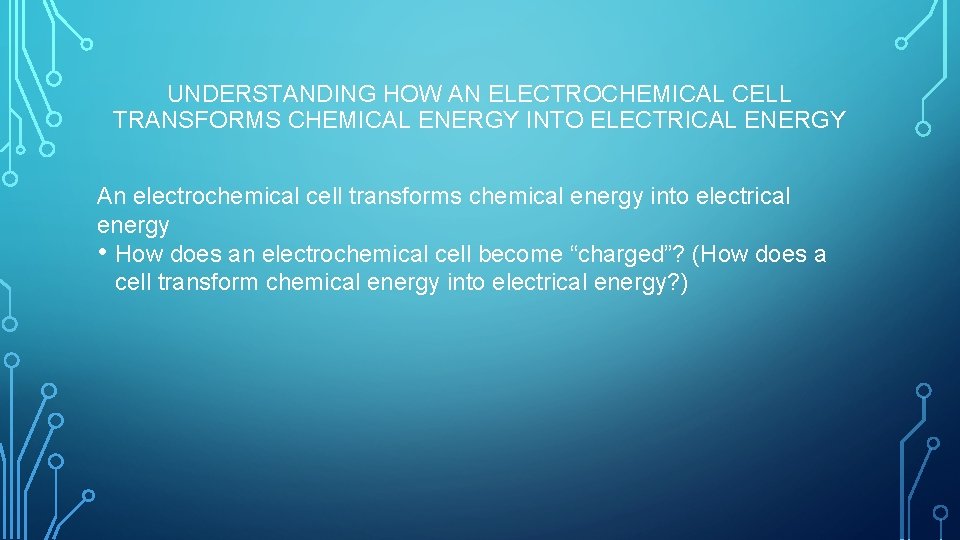 UNDERSTANDING HOW AN ELECTROCHEMICAL CELL TRANSFORMS CHEMICAL ENERGY INTO ELECTRICAL ENERGY

An electrochemical cell transforms chemical energy into electrical energy

• How does an electrochemical cell become "charged"? (How does a cell transform chemical energy into electrical energy?)